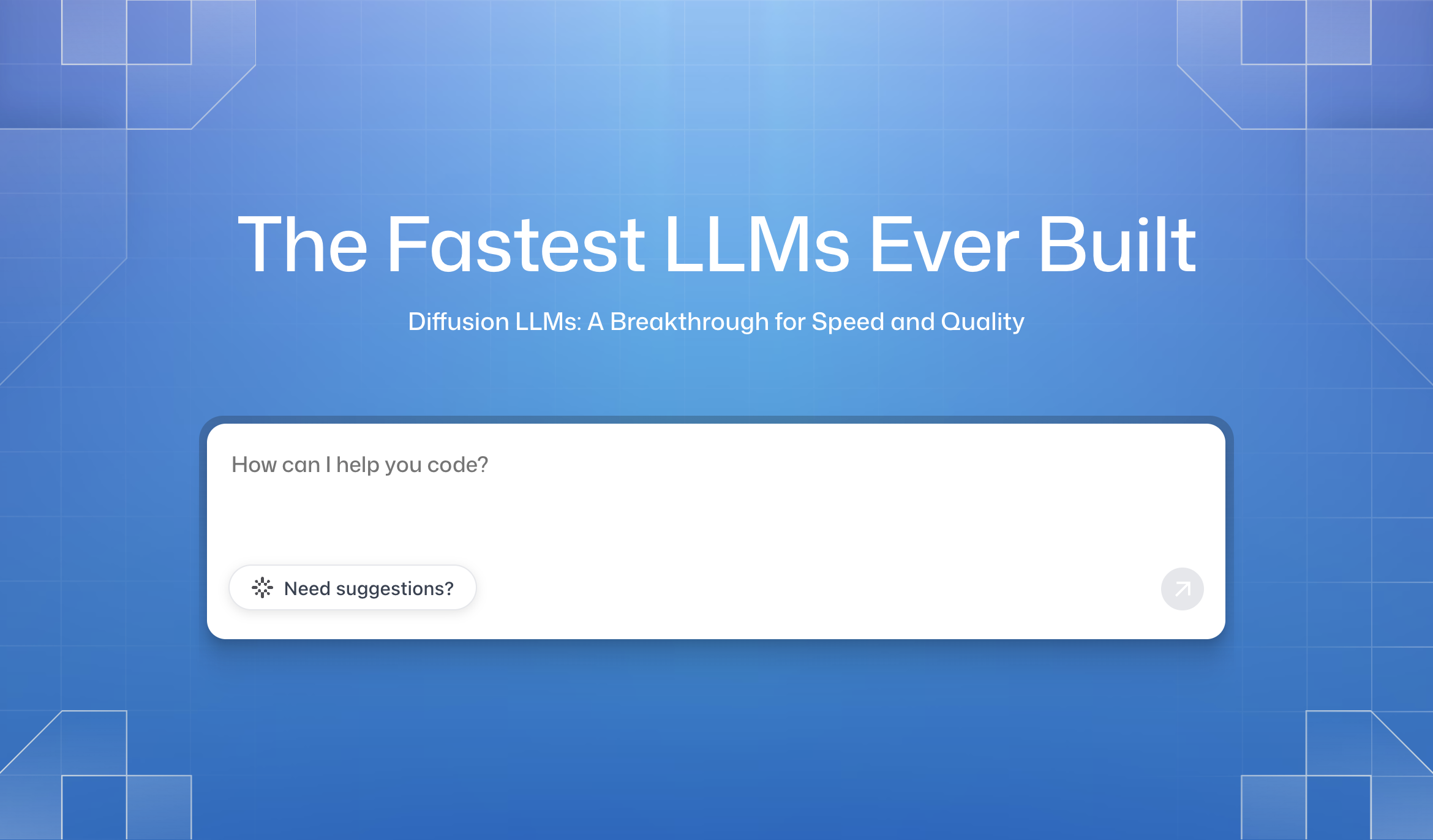 The Fastest LLMs Ever Built

Diffusion LLMs: A Breakthrough for Speed and Quality

How can I help you code?

Need suggestions?